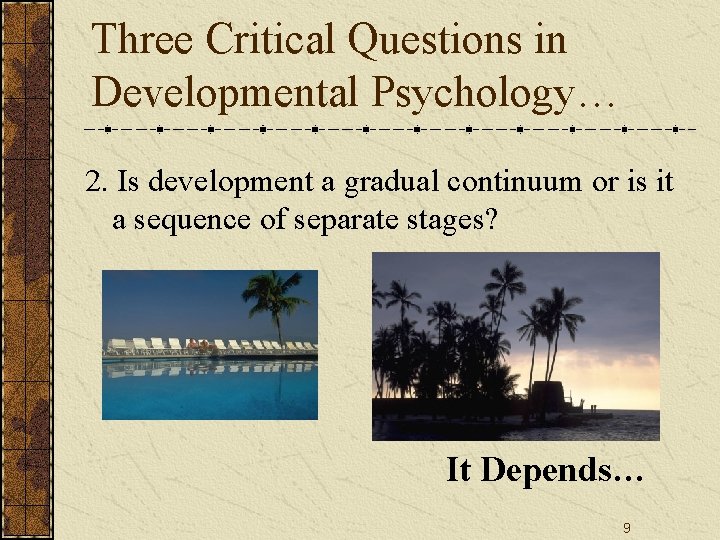 Three Critical Questions in Developmental Psychology…

2. Is development a gradual continuum or is it a sequence of separate stages?

It Depends…

9